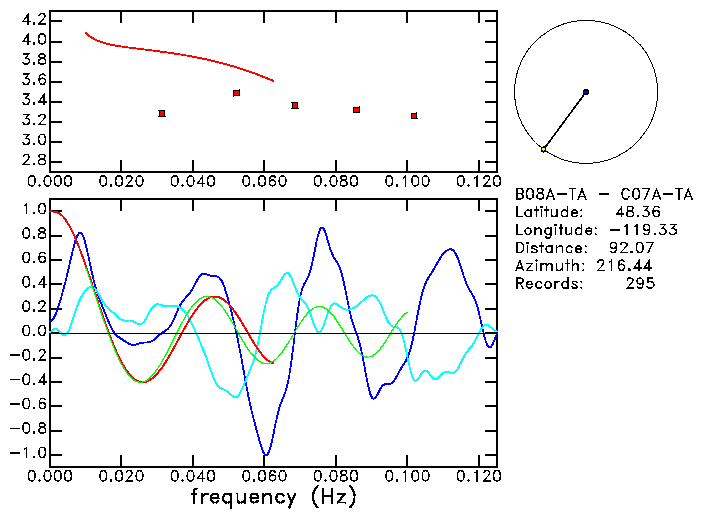 4.2
4.0
3.8
3.6
3.4
3.2
3.0
2.8
0.000 0.020 0.040 0.060 0.080 0.100 0.120

B08A-TA - C07A-TA
Latitude: 48.36
Longitude: -119.33
Distance: 92.07
Azimuth: 216.44
Records: 295

1.0
0.8
0.6
0.4
0.2
0.0
-0.2
-0.4
-0.6
-0.8
-1.0
0.000 0.020 0.040 0.060 0.080 0.100 0.120
frequency (Hz)